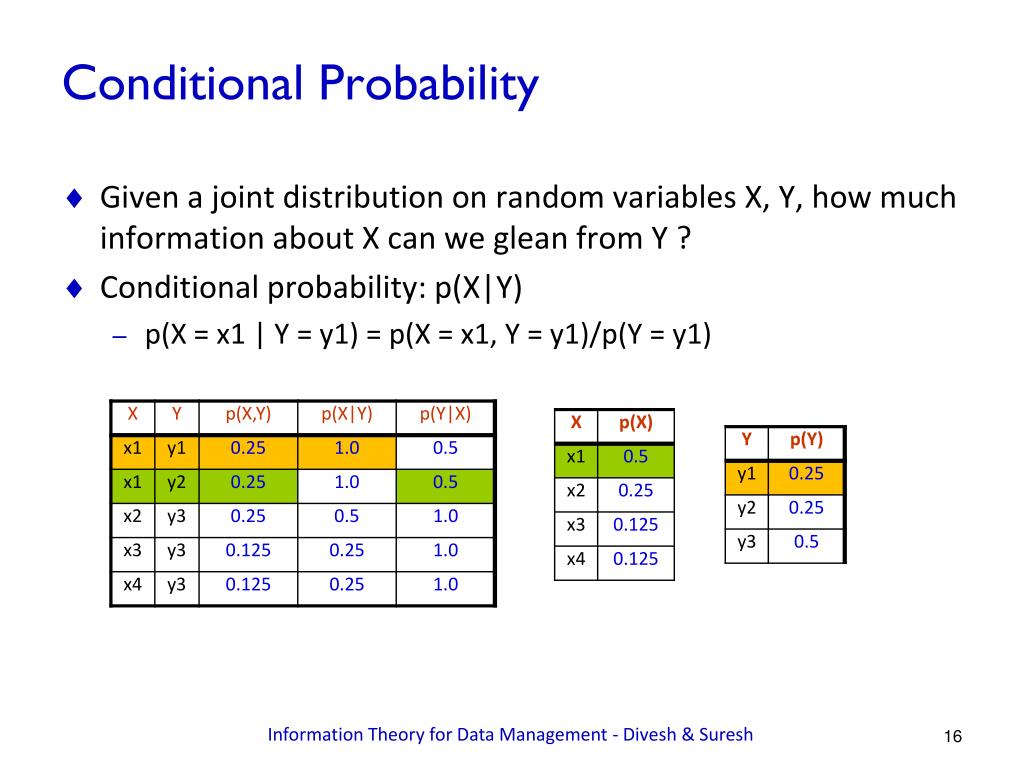 Conditional Probability

♦ Given a joint distribution on random variables X, Y, how much information about X can we glean from Y ?

♦ Conditional probability: p(X|Y)

– p(X = x1 | Y = y1) = p(X = x1, Y = y1)/p(Y = y1)

| X | Y | p(X,Y) | p(X\|Y) | p(Y\|X) |
|---|---|---|---|---|
| x1 | y1 | 0.25 | 1.0 | 0.5 |
| x1 | y2 | 0.25 | 1.0 | 0.5 |
| x2 | y3 | 0.25 | 0.5 | 1.0 |
| x3 | y3 | 0.125 | 0.25 | 1.0 |
| x4 | y3 | 0.125 | 0.25 | 1.0 |

| X | p(X) |
|---|---|
| x1 | 0.5 |
| x2 | 0.25 |
| x3 | 0.125 |
| x4 | 0.125 |

| Y | p(Y) |
|---|---|
| y1 | 0.25 |
| y2 | 0.25 |
| y3 | 0.5 |

Information Theory for Data Management - Divesh & Suresh

16